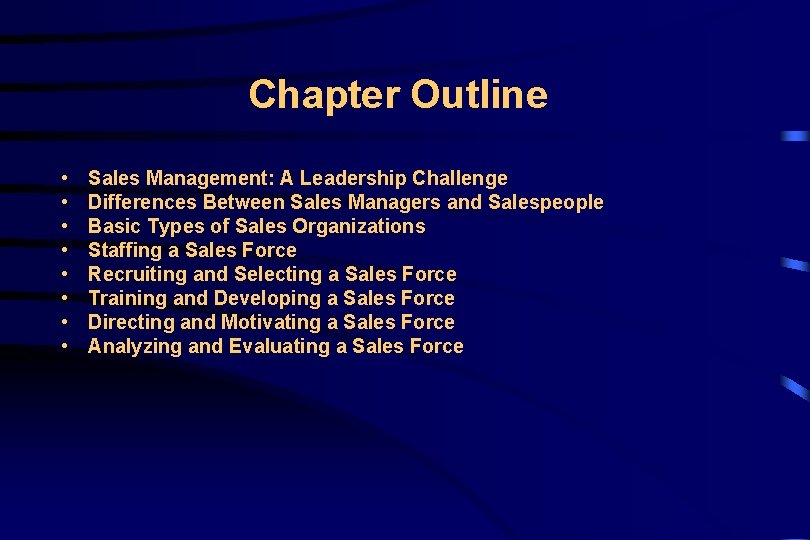 Chapter Outline

• Sales Management: A Leadership Challenge
• Differences Between Sales Managers and Salespeople
• Basic Types of Sales Organizations
• Staffing a Sales Force
• Recruiting and Selecting a Sales Force
• Training and Developing a Sales Force
• Directing and Motivating a Sales Force
• Analyzing and Evaluating a Sales Force